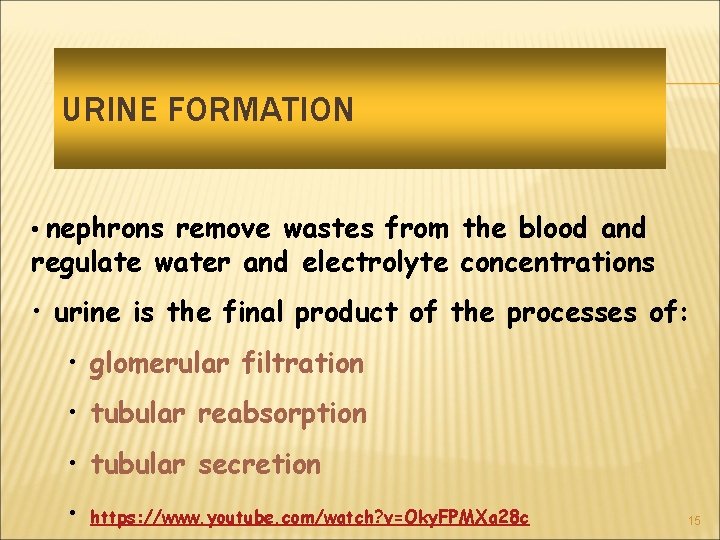 URINE FORMATION

• nephrons remove wastes from the blood and regulate water and electrolyte concentrations

• urine is the final product of the processes of:

• glomerular filtration

• tubular reabsorption

• tubular secretion

• https://www.youtube.com/watch?v=OkyFPMXa28c

15